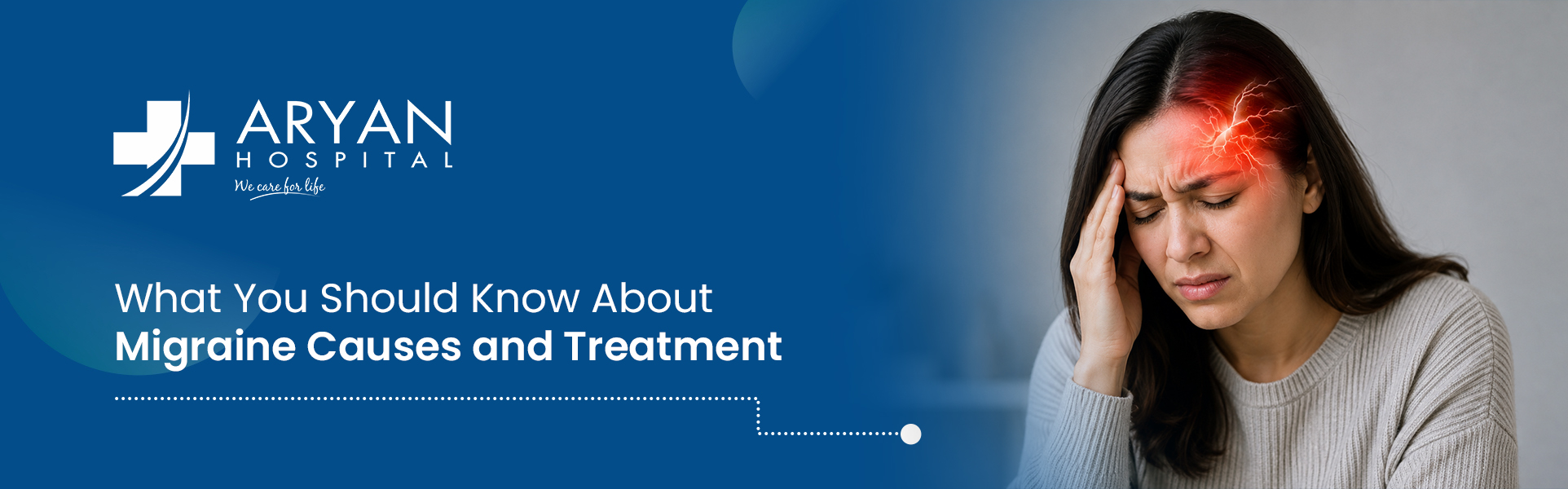 ARYAN
HOSPITAL
We care for life

What You Should Know About
Migraine Causes and Treatment